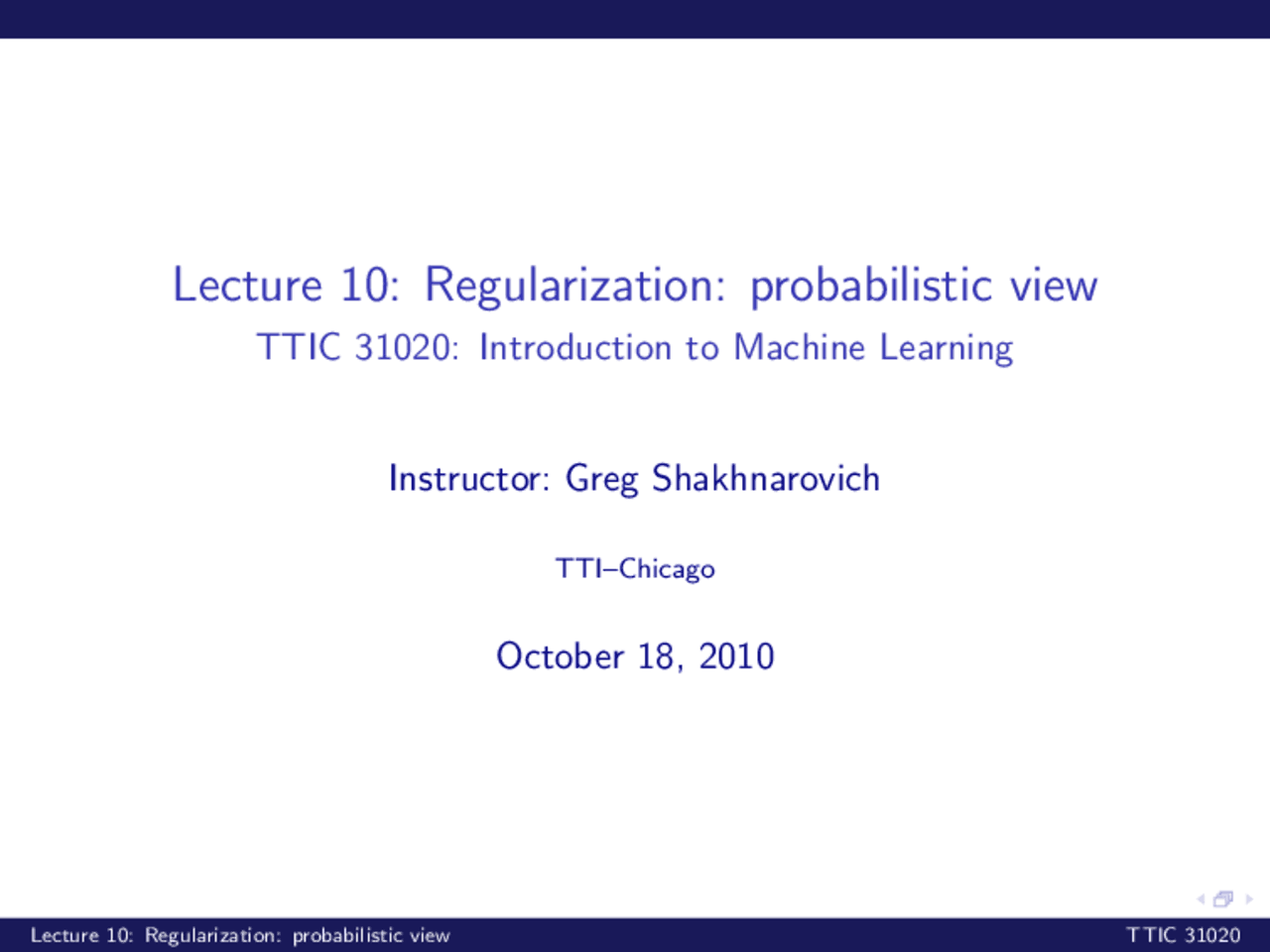 Lecture 10: Regularization: probabilistic view
TTIC 31020: Introduction to Machine Learning

Instructor: Greg Shakhnarovich

TTI–Chicago

October 18, 2010

Lecture 10: Regularization: probabilistic view

TTIC 31020